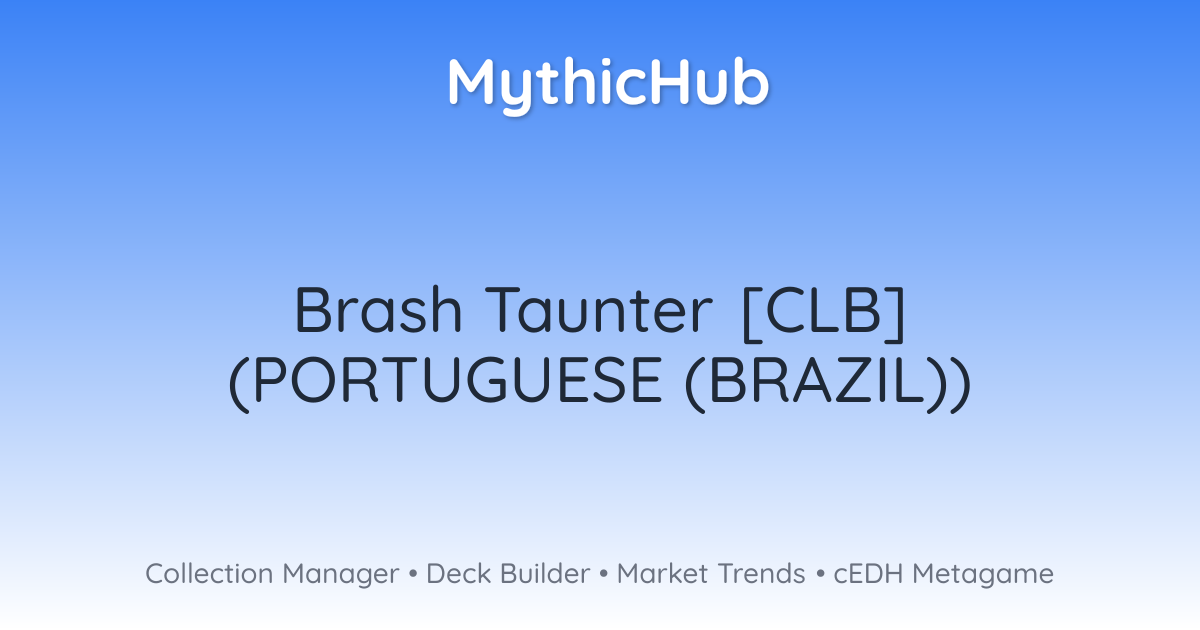 MythicHub

Brash Taunter [CLB] (PORTUGUESE (BRAZIL))

Collection Manager • Deck Builder • Market Trends • cEDH Metagame